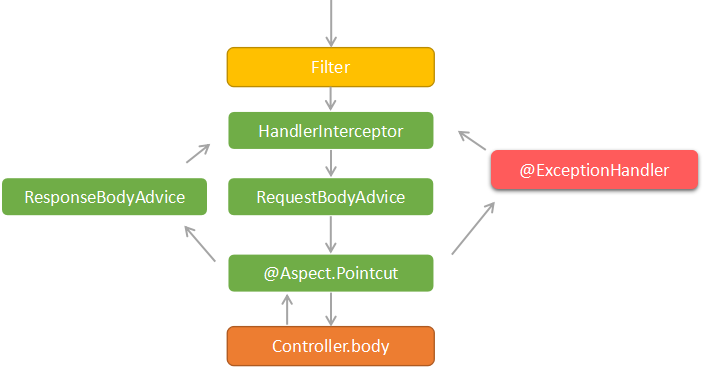 Filter

HandlerInterceptor

ResponseBodyAdvice

RequestBodyAdvice

@ExceptionHandler

@Aspect.Pointcut

Controller.body